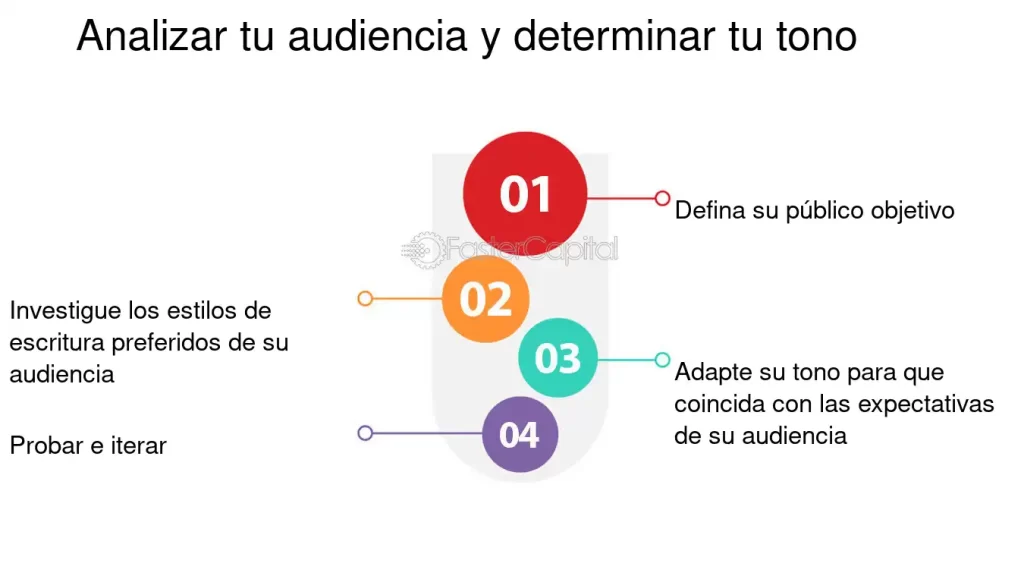 Analizar tu audiencia y determinar tu tono

01
Defina su público objetivo

FasterCapital

02
Investigue los estilos de escritura preferidos de su audiencia

03
Adapte su tono para que coincida con las expectativas de su audiencia

04
Probar e iterar